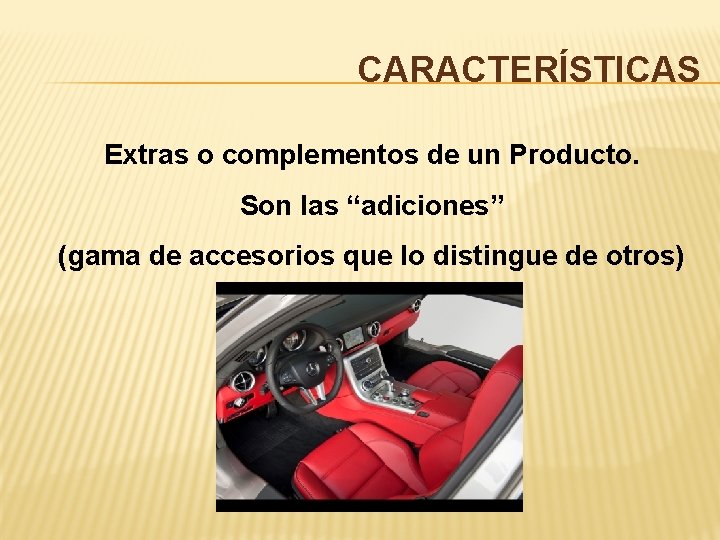 CARACTERÍSTICAS

Extras o complementos de un Producto.

Son las “adiciones”

(gama de accesorios que lo distingue de otros)